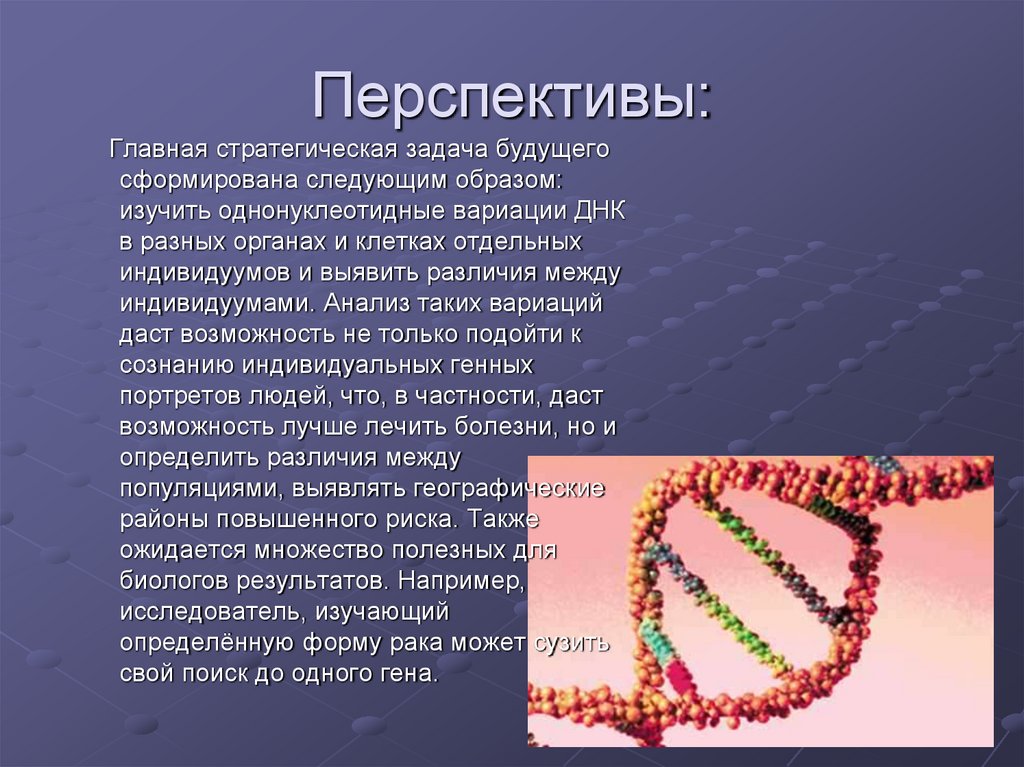 Перспективы:

Главная стратегическая задача будущего сформирована следующим образом: изучить однонуклеотидные вариации ДНК в разных органах и клетках отдельных индивидуумов и выявить различия между индивидуумами. Анализ таких вариаций даст возможность не только подойти к сознанию индивидуальных генных портретов людей, что, в частности, даст возможность лучше лечить болезни, но и определить различия между популяциями, выявлять географические районы повышенного риска. Также ожидается множество полезных для биологов результатов. Например, исследователь, изучающий определённую форму рака может сузить свой поиск до одного гена.